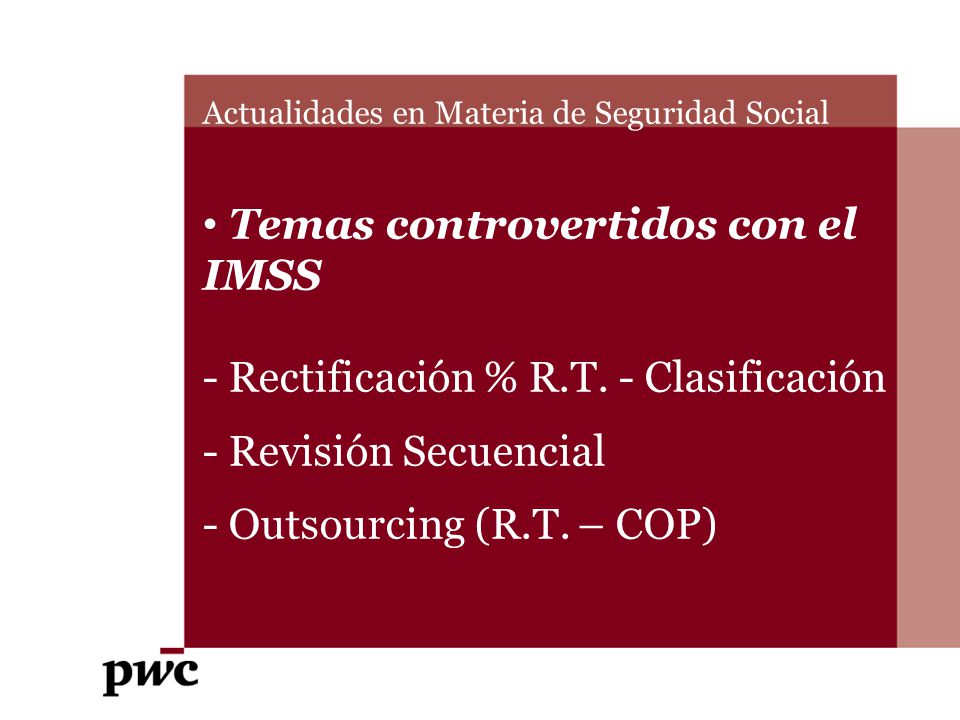 Actualidades en Materia de Seguridad Social

• Temas controvertidos con el IMSS

- Rectificación % R.T. - Clasificación

- Revisión Secuencial

- Outsourcing (R.T. – COP)

pwc